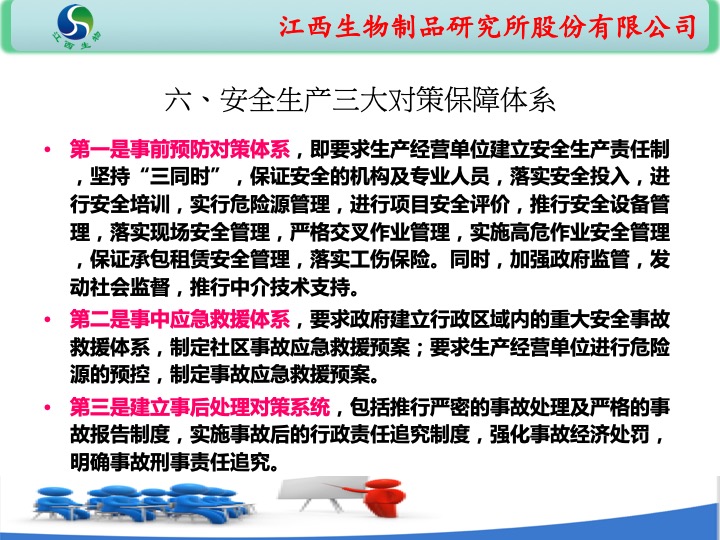 江西生物

江西生物制品研究所股份有限公司

六、安全生产三大对策保障体系

• 第一是事前预防对策体系，即要求生产经营单位建立安全生产责任制，坚持“三同时”，保证安全的机构及专业人员，落实安全投入，进行安全培训，实行危险源管理，进行项目安全评价，推行安全设备管理，落实现场安全管理，严格交叉作业管理，实施高危作业安全管理，保证承包租赁安全管理，落实工伤保险。同时，加强政府监管，发动社会监督，推行中介技术支持。

• 第二是事中应急救援体系，要求政府建立行政区域内的重大安全事故救援体系，制定社区事故应急救援预案；要求生产经营单位进行危险源的预控，制定事故应急救援预案。

• 第三是建立事后处理对策系统，包括推行严密的事故处理及严格的事故报告制度，实施事故后的行政责任追究制度，强化事故经济处罚，明确事故刑事责任追究。